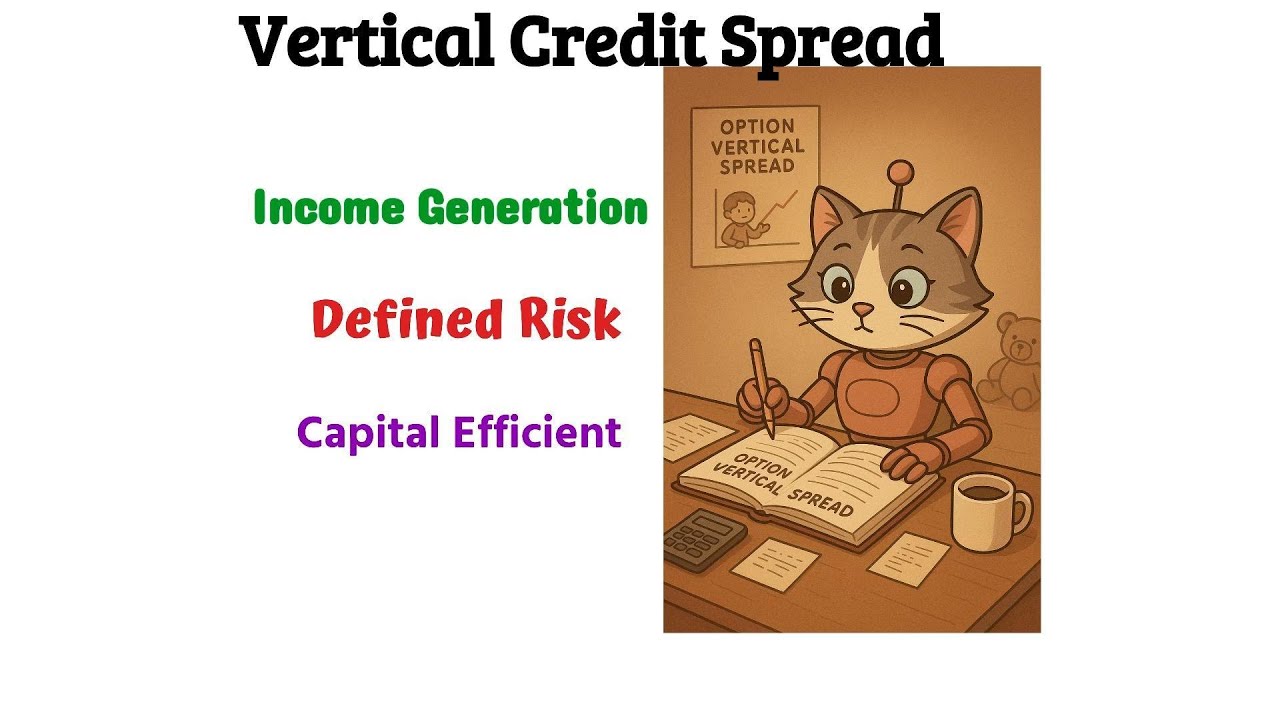 Vertical Credit Spread

Income Generation

Defined Risk

Capital Efficient

OPTION VERTICAL SPREAD

OPTION VERTICAL SPREAD